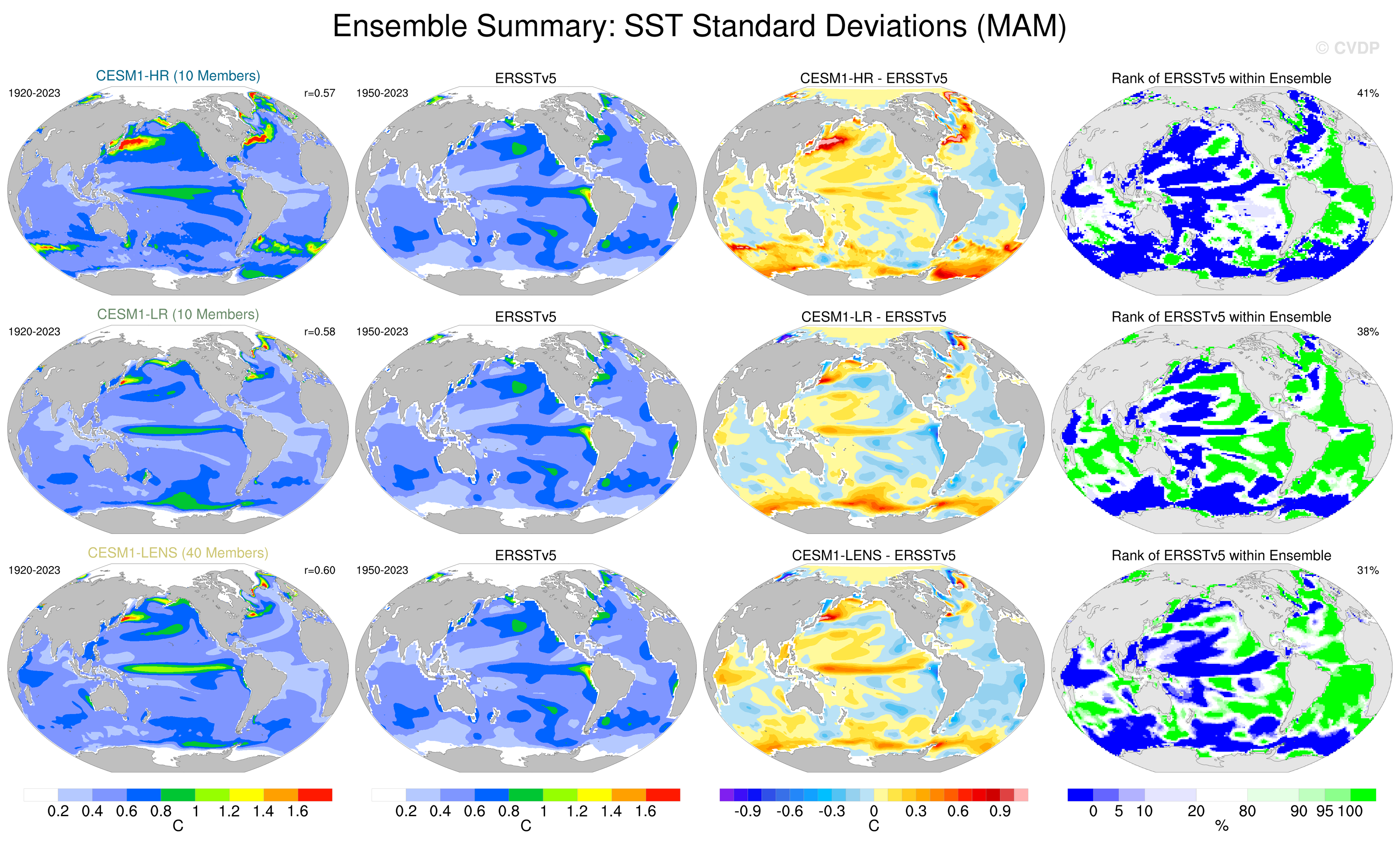 Ensemble Summary: SST Standard Deviations (MAM)

© CVDP

CESM1-HR (10 Members)
1920-2023
r=0.57

ERSSTv5
1950-2023

CESM1-HR - ERSSTv5

Rank of ERSSTv5 within Ensemble
41%

CESM1-LR (10 Members)
1920-2023
r=0.58

ERSSTv5
1950-2023

CESM1-LR - ERSSTv5

Rank of ERSSTv5 within Ensemble
38%

CESM1-LENS (40 Members)
1920-2023
r=0.60

ERSSTv5
1950-2023

CESM1-LENS - ERSSTv5

Rank of ERSSTv5 within Ensemble
31%

0.2 0.4 0.6 0.8 1 1.2 1.4 1.6
C

0.2 0.4 0.6 0.8 1 1.2 1.4 1.6
C

-0.9 -0.6 -0.3 0 0.3 0.6 0.9
C

0 5 10 20 80 90 95 100
%